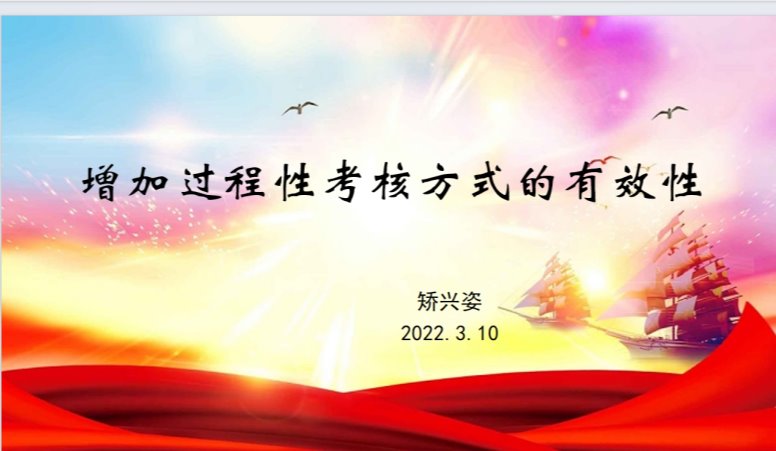 增加过程性考核方式的有效性

矫兴姿

2022.3.10